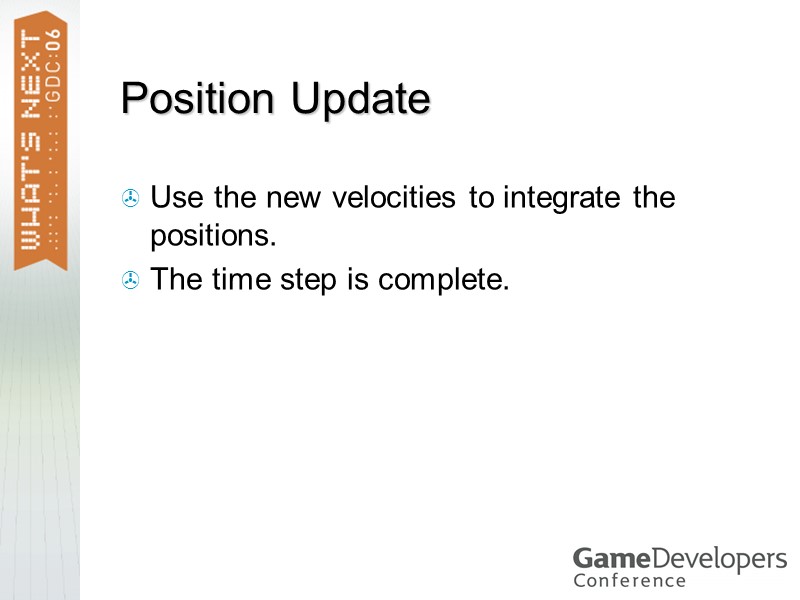 WHAT'S NEXT
GDC:06

Position Update

Use the new velocities to integrate the positions.

The time step is complete.

GameDevelopers Conference